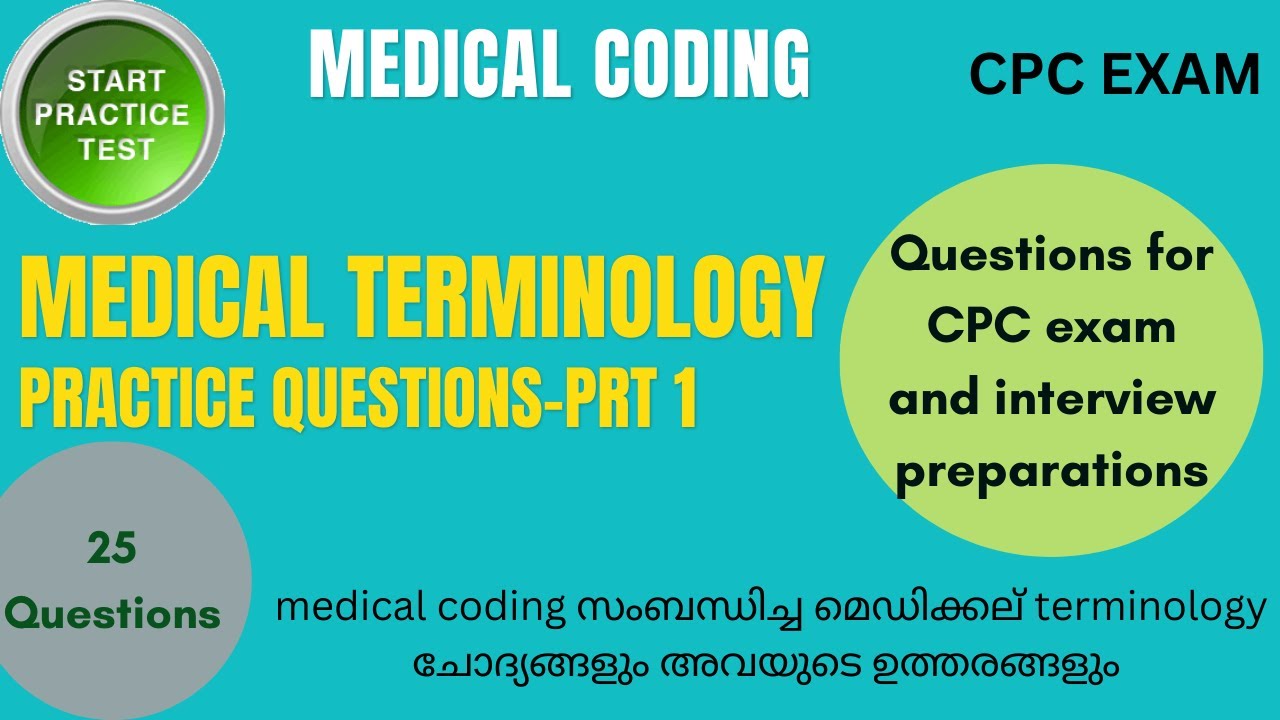 START PRACTICE TEST

MEDICAL CODING

CPC EXAM

MEDICAL TERMINOLOGY
PRACTICE QUESTIONS-PRT 1

Questions for CPC exam and interview preparations

25 Questions

medical coding സംബന്ധിച്ച മെഡിക്കല് terminology ചോദ്യങ്ങളും അവയുടെ ഉത്തരങ്ങളും